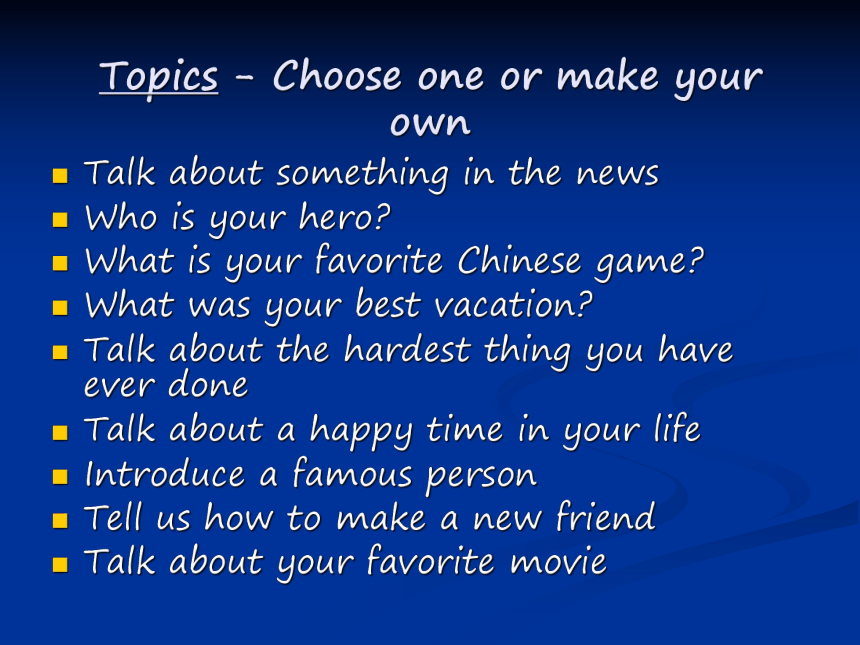 Topics – Choose one or make your own

- Talk about something in the news
- Who is your hero?
- What is your favorite Chinese game?
- What was your best vacation?
- Talk about the hardest thing you have ever done
- Talk about a happy time in your life
- Introduce a famous person
- Tell us how to make a new friend
- Talk about your favorite movie